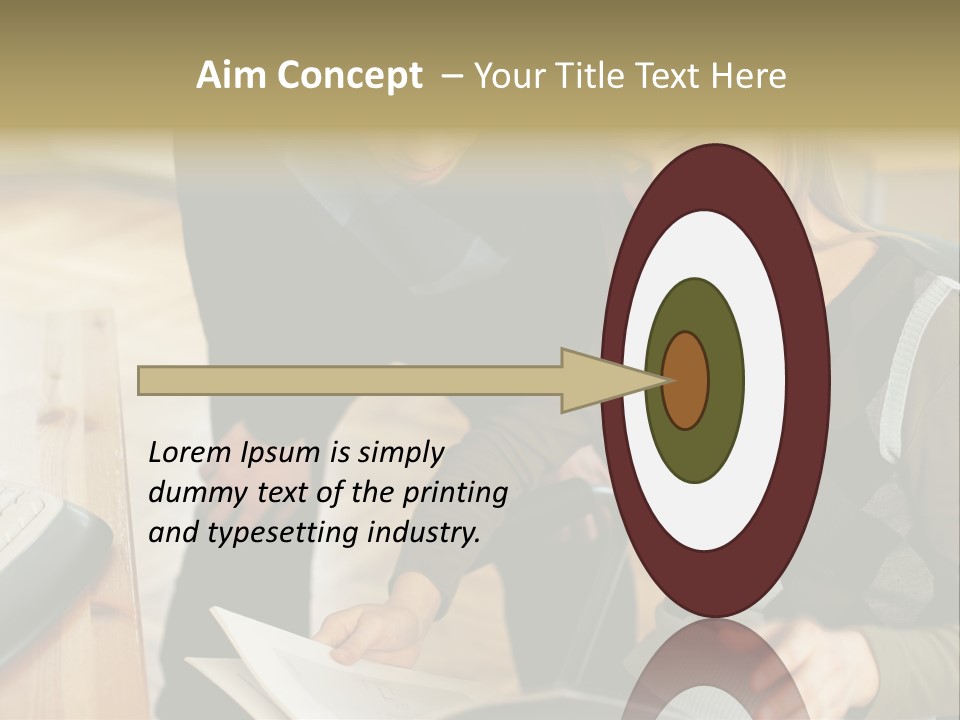 Aim Concept – Your Title Text Here

Lorem Ipsum is simply dummy text of the printing and typesetting industry.